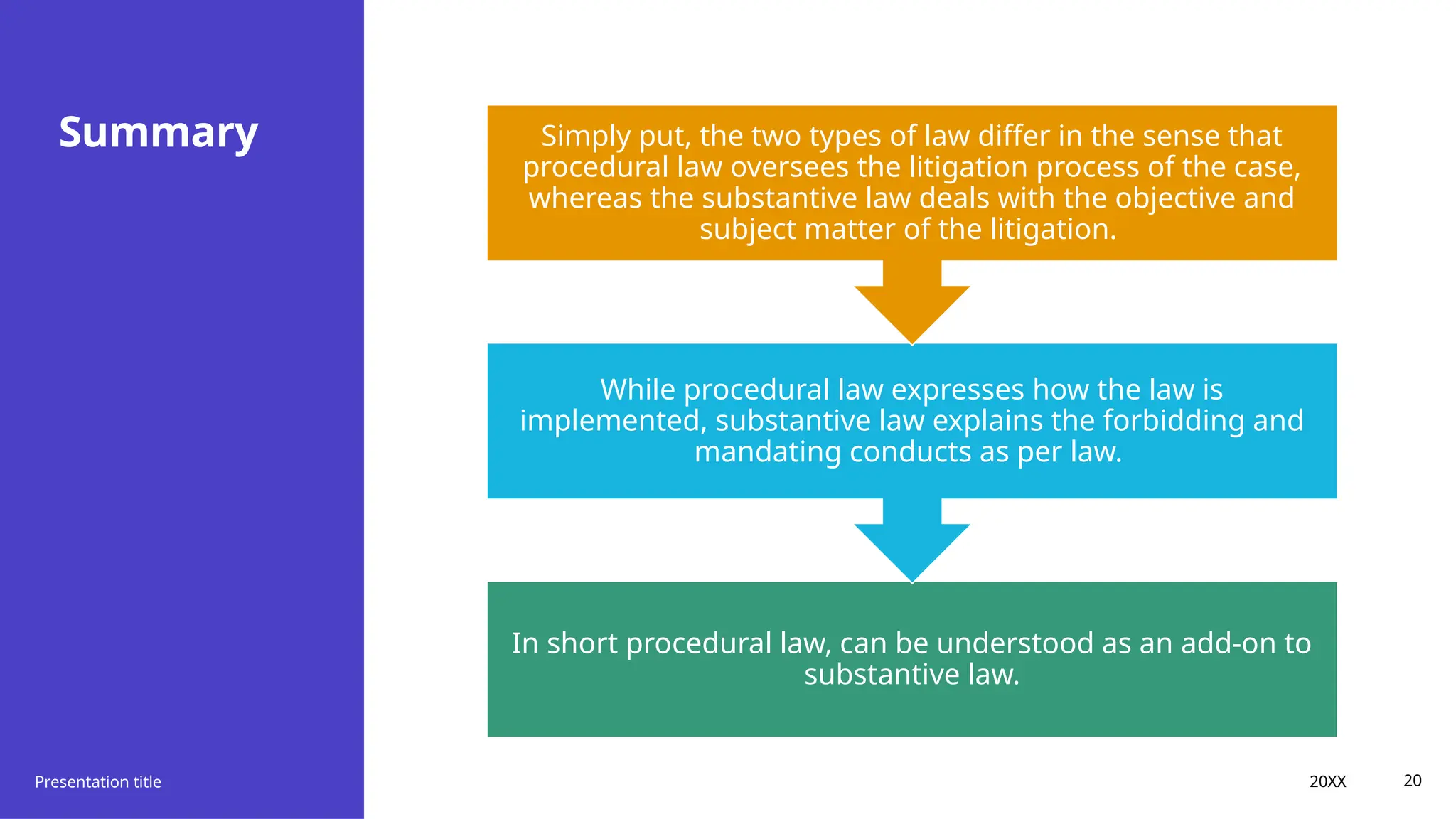 Summary

Simply put, the two types of law differ in the sense that procedural law oversees the litigation process of the case, whereas the substantive law deals with the objective and subject matter of the litigation.

While procedural law expresses how the law is implemented, substantive law explains the forbidding and mandating conducts as per law.

In short procedural law, can be understood as an add-on to substantive law.

Presentation title

20XX

20